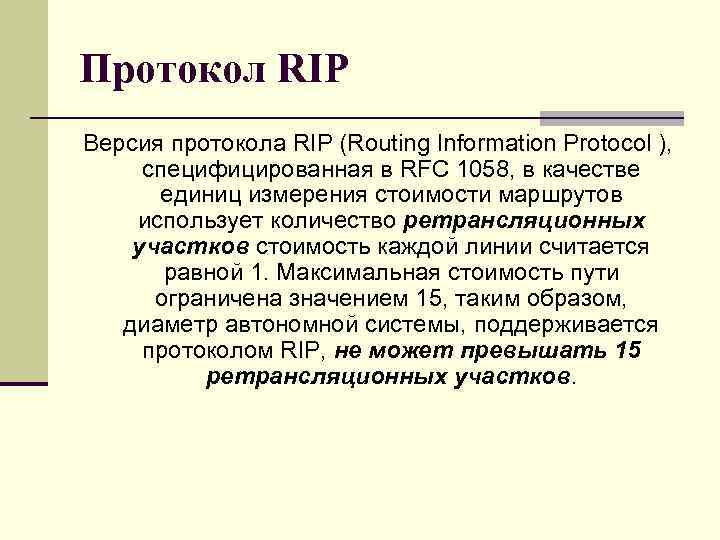 Протокол RIP

Версия протокола RIP (Routing Information Protocol ), специфицированная в RFC 1058, в качестве единиц измерения стоимости маршрутов использует количество ретрансляционных участков стоимость каждой линии считается равной 1. Максимальная стоимость пути ограничена значением 15, таким образом, диаметр автономной системы, поддерживается протоколом RIP, не может превышать 15 ретрансляционных участков.